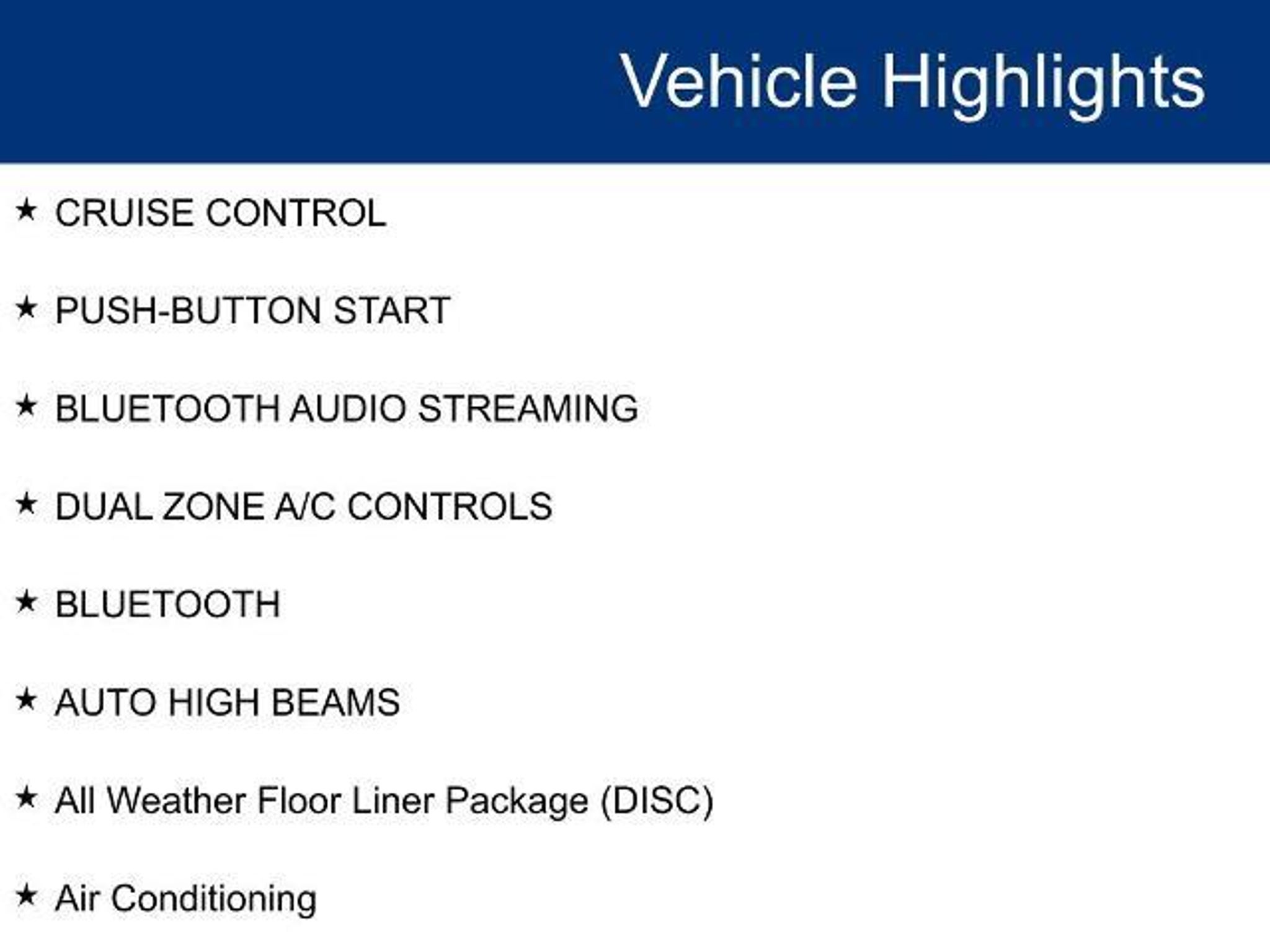 Vehicle Highlights

★ CRUISE CONTROL

★ PUSH-BUTTON START

★ BLUETOOTH AUDIO STREAMING

★ DUAL ZONE A/C CONTROLS

★ BLUETOOTH

★ AUTO HIGH BEAMS

★ All Weather Floor Liner Package (DISC)

★ Air Conditioning